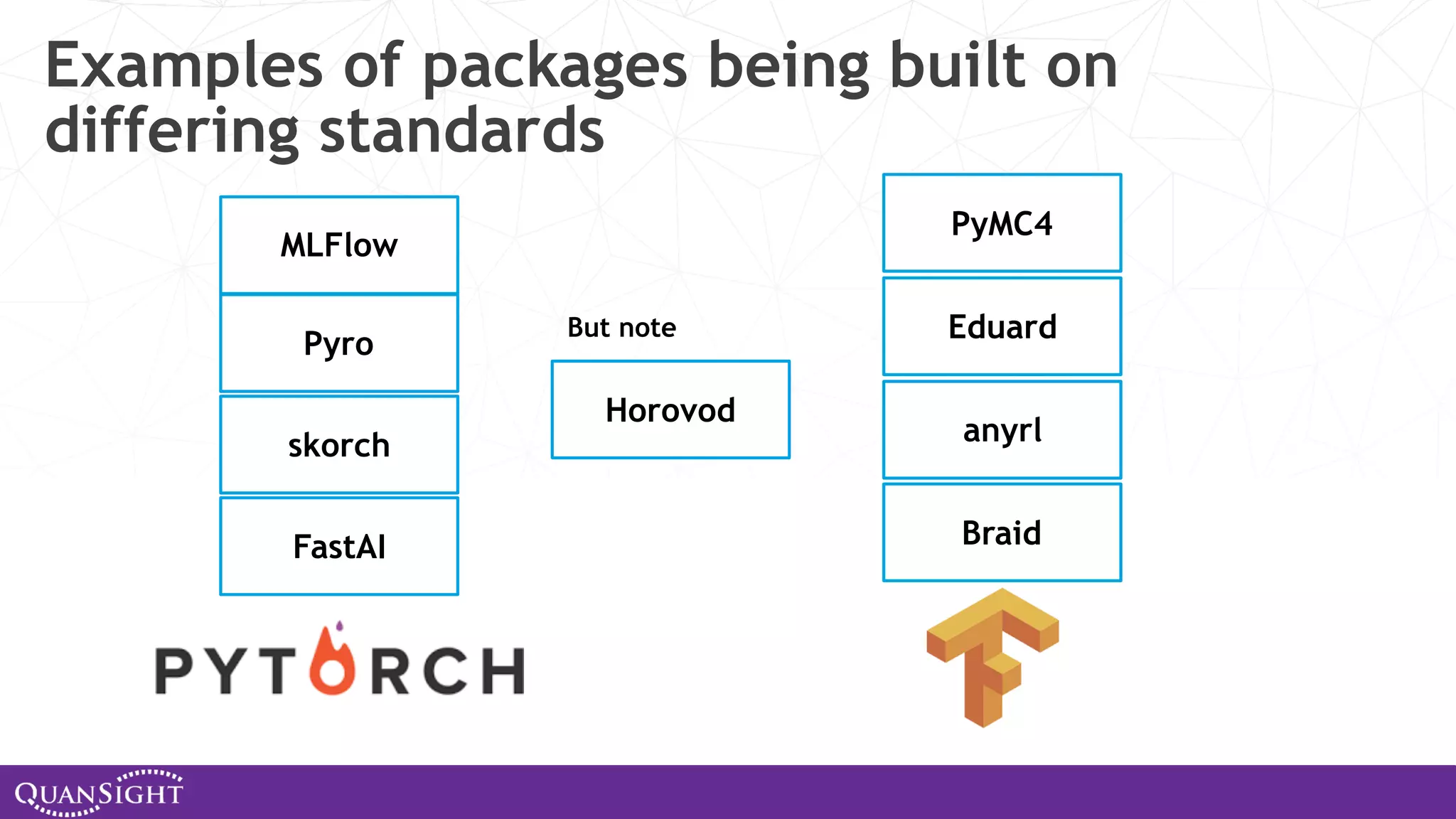 Examples of packages being built on differing standards

MLFlow

Pyro

skorch

FastAI

PYTORCH

But note

Horovod

PyMC4

Eduard

anyrl

Braid

QUANSIGHT